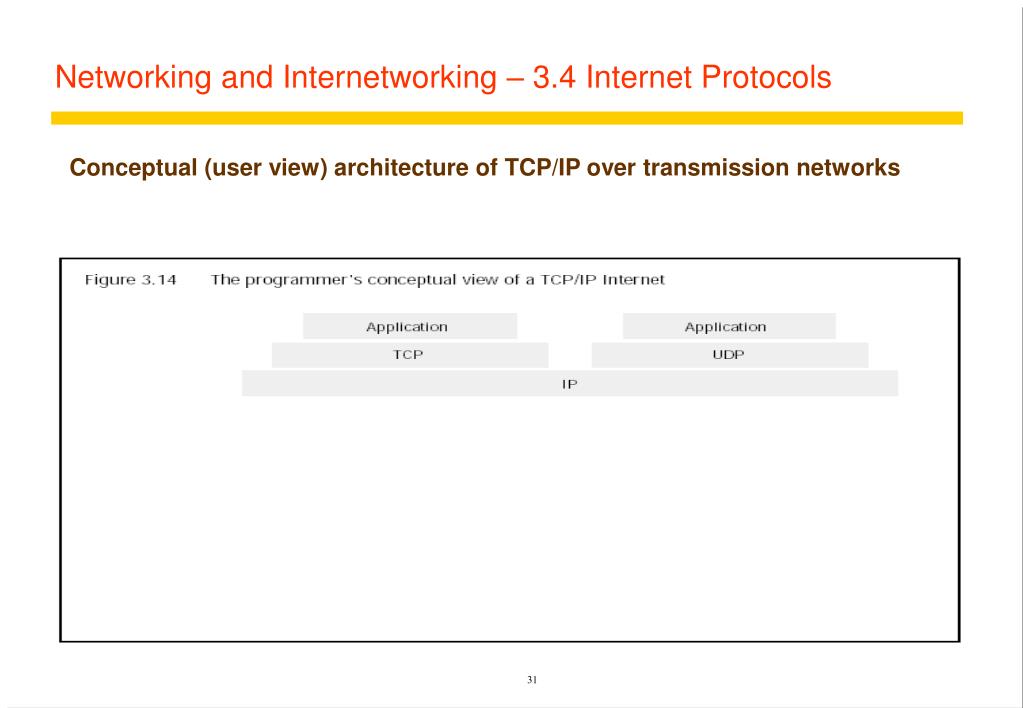 Networking and Internetworking – 3.4 Internet Protocols

Conceptual (user view) architecture of TCP/IP over transmission networks

Figure 3.14 The programmer's conceptual view of a TCP/IP Internet

Application

Application

TCP

UDP

IP

31